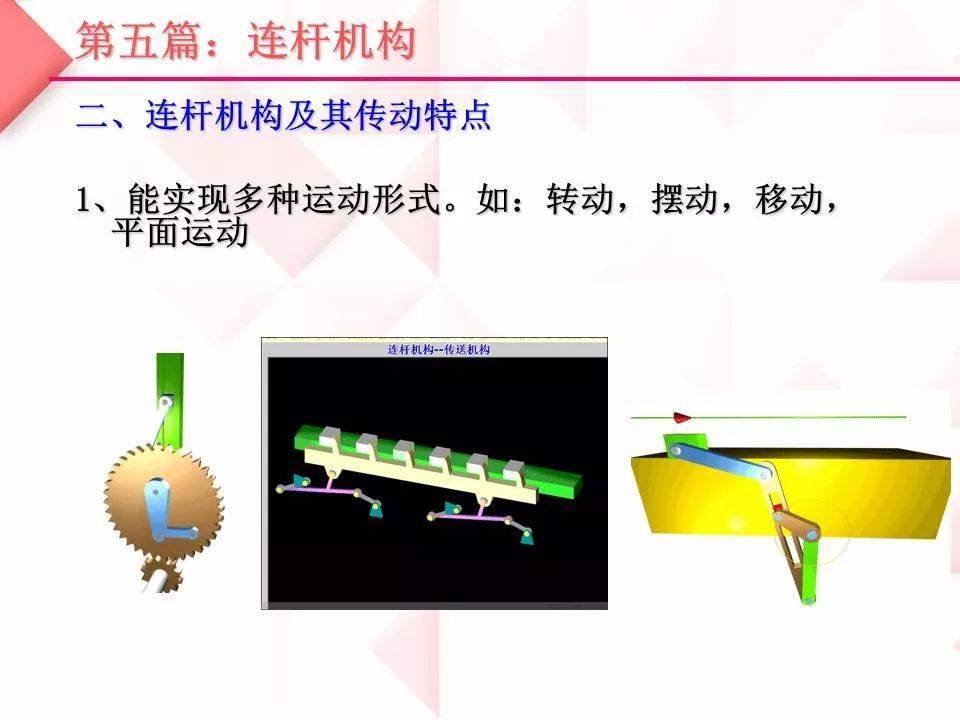 第五篇：连杆机构

二、连杆机构及其传动特点

1、能实现多种运动形式。如：转动，摆动，移动，平面运动

连杆机构--传送机构